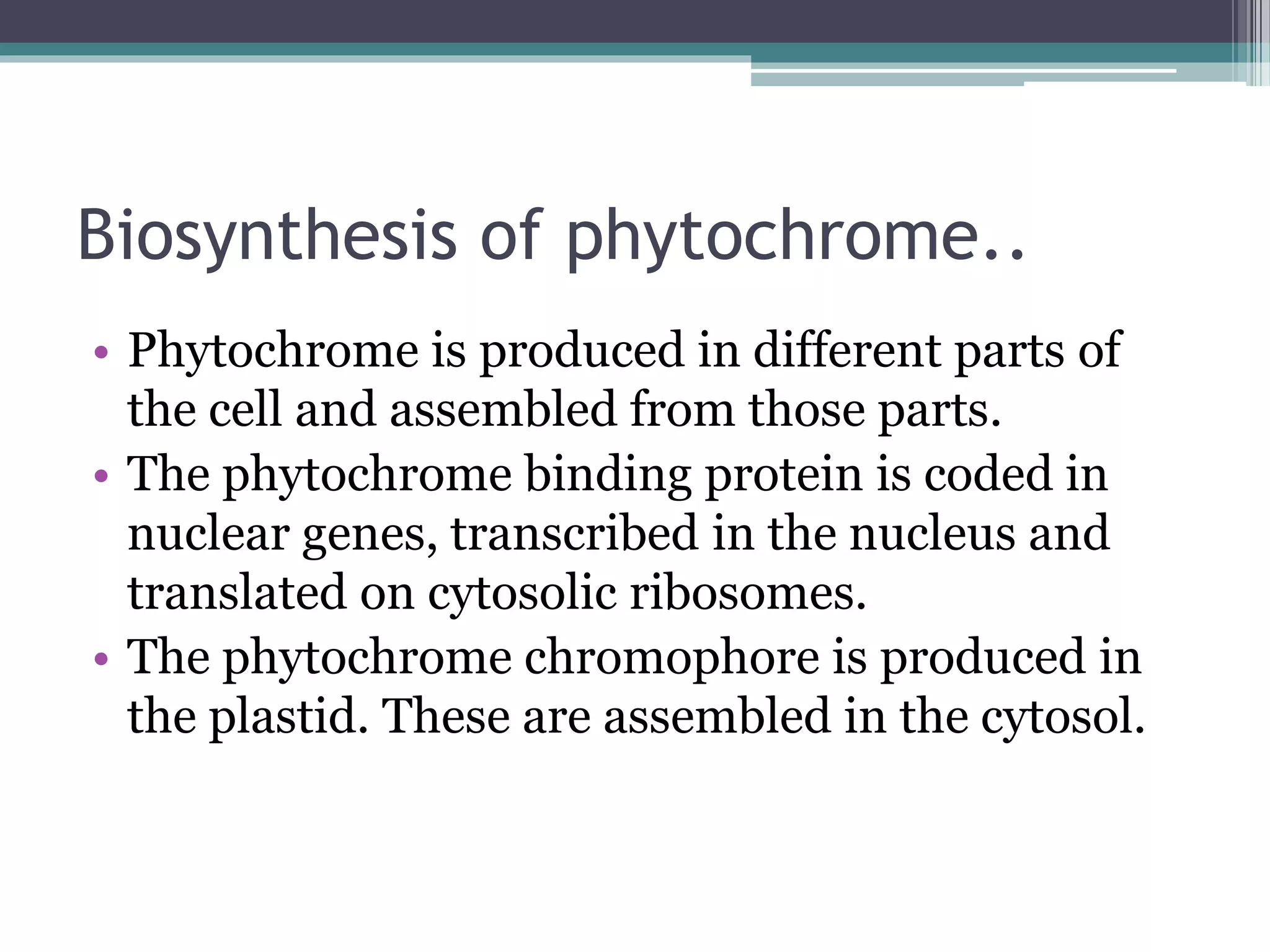 Biosynthesis of phytochrome..

• Phytochrome is produced in different parts of the cell and assembled from those parts.
• The phytochrome binding protein is coded in nuclear genes, transcribed in the nucleus and translated on cytosolic ribosomes.
• The phytochrome chromophore is produced in the plastid. These are assembled in the cytosol.